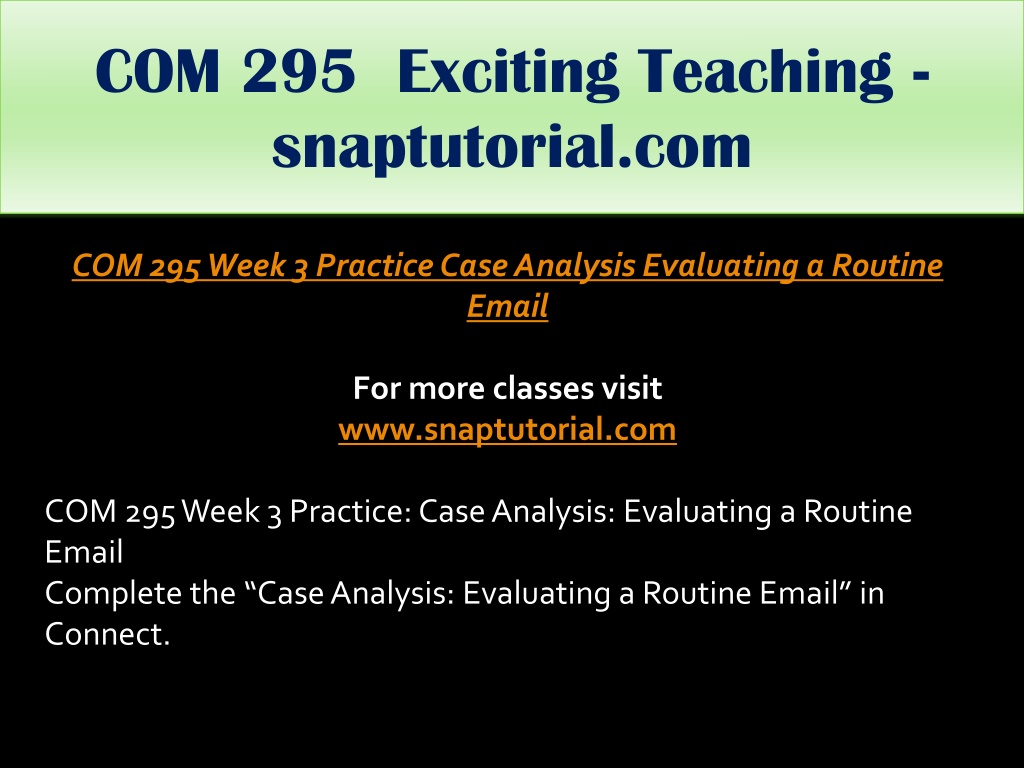 COM 295 Exciting Teaching - snaptutorial.com

COM 295 Week 3 Practice Case Analysis Evaluating a Routine Email

For more classes visit
www.snaptutorial.com

COM 295 Week 3 Practice: Case Analysis: Evaluating a Routine Email
Complete the “Case Analysis: Evaluating a Routine Email” in Connect.